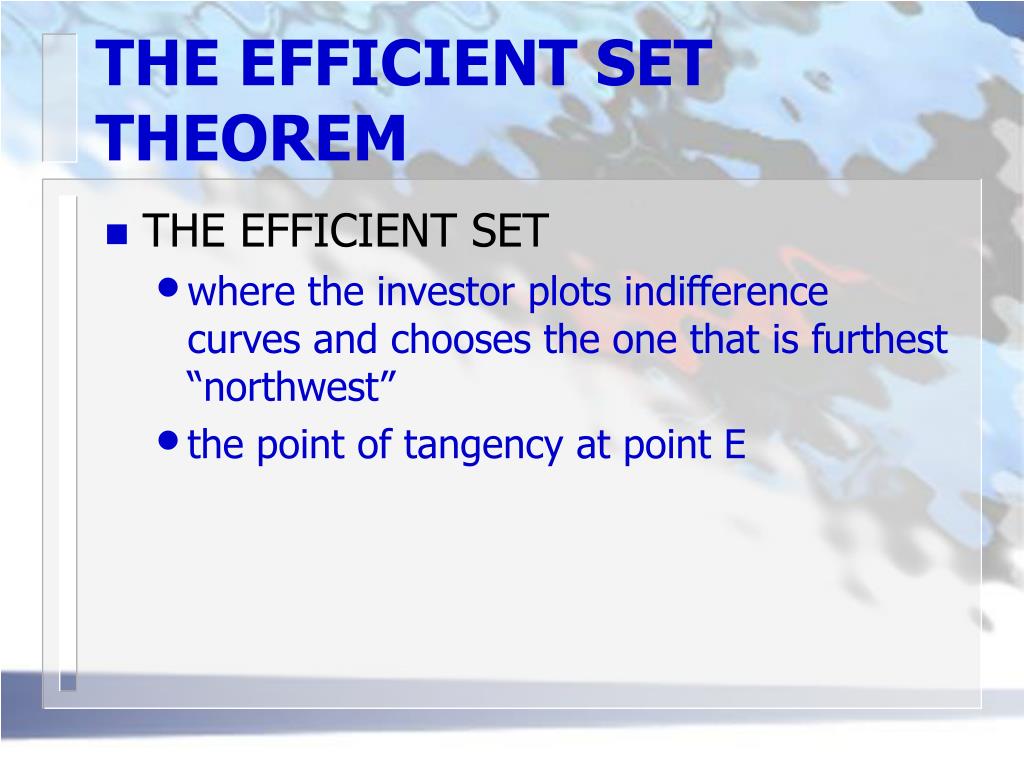 THE EFFICIENT SET THEOREM

THE EFFICIENT SET

where the investor plots indifference curves and chooses the one that is furthest “northwest”

the point of tangency at point E